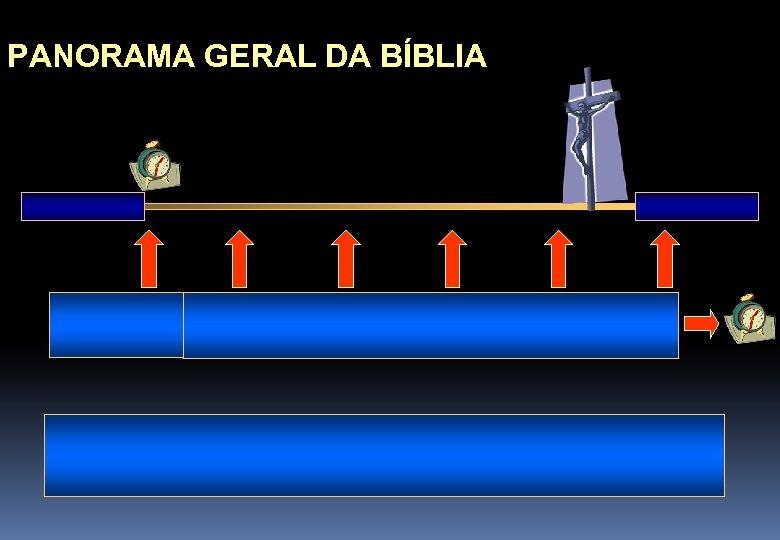 PANORAMA GERAL DA BÍBLIA